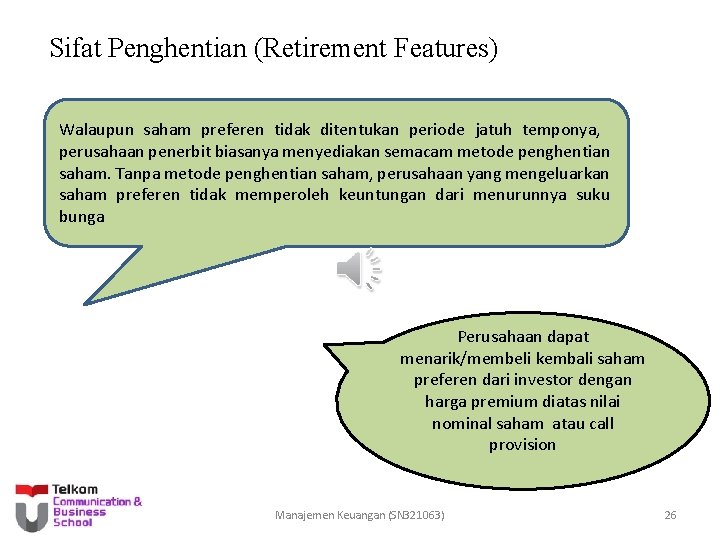 Sifat Penghentian (Retirement Features)

Walaupun saham preferen tidak ditentukan periode jatuh temponya, perusahaan penerbit biasanya menyediakan semacam metode penghentian saham. Tanpa metode penghentian saham, perusahaan yang mengeluarkan saham preferen tidak memperoleh keuntungan dari menurunnya suku bunga

Perusahaan dapat menarik/membeli kembali saham preferen dari investor dengan harga premium diatas nilai nominal saham atau call provision

Telkom Communication & Business School

Manajemen Keuangan (SN321063)

26